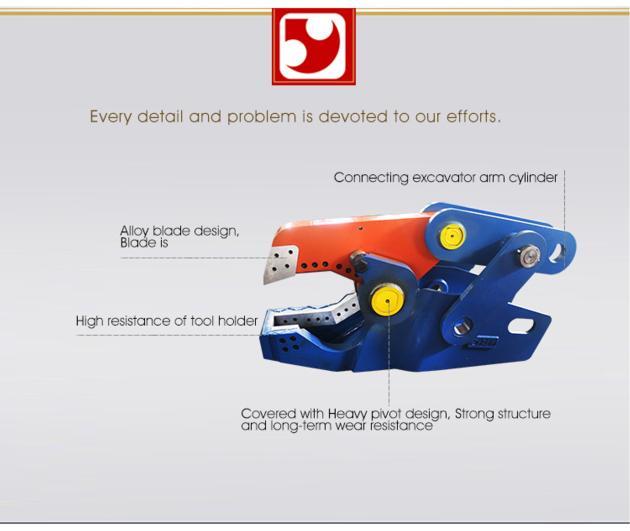 Every detail and problem is devoted to our efforts.

Connecting excavator arm cylinder

Alloy blade design,
Blade is

High resistance of tool holder

Covered with Heavy pivot design, Strong structure and long-term wear resistance